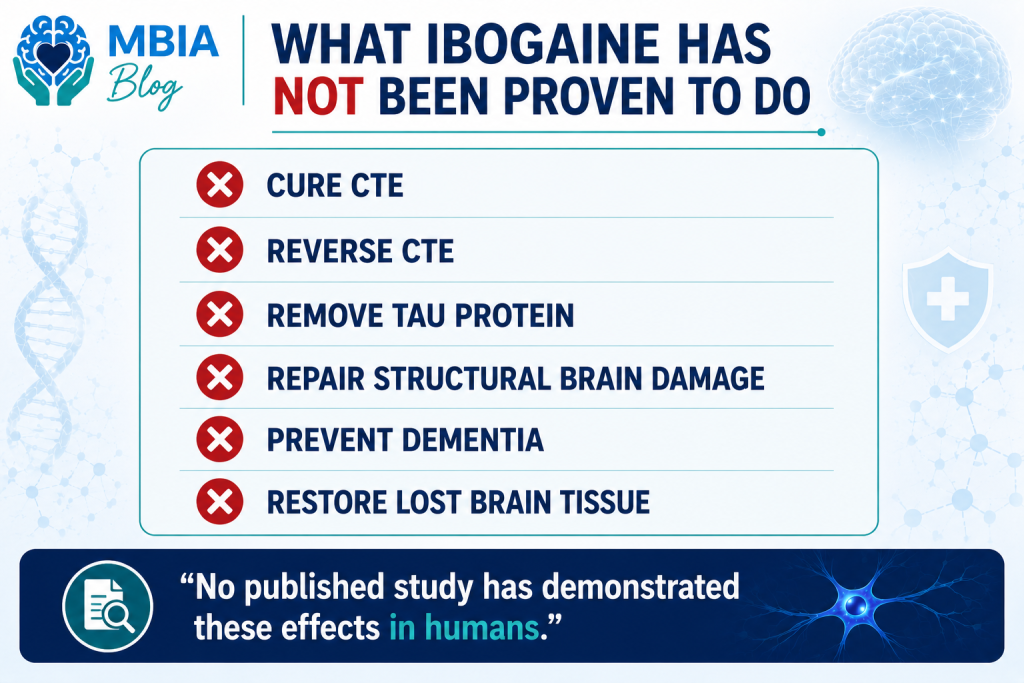 MBIA Blog

WHAT IBOGAINE HAS NOT BEEN PROVEN TO DO

CURE CTE

REVERSE CTE

REMOVE TAU PROTEIN

REPAIR STRUCTURAL BRAIN DAMAGE

PREVENT DEMENTIA

RESTORE LOST BRAIN TISSUE

“No published study has demonstrated these effects in humans.”